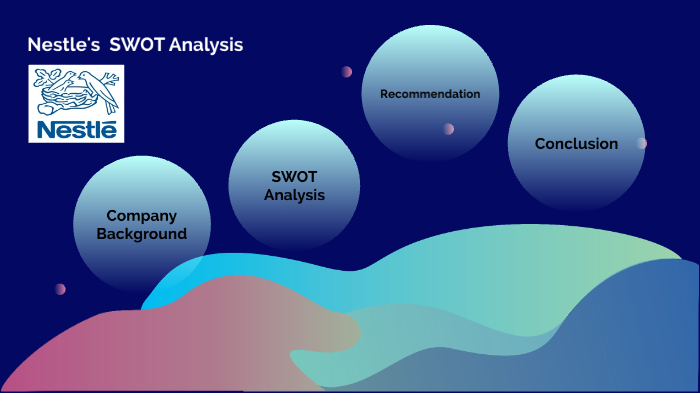 Nestle's SWOT Analysis

Nestlé

Company Background

SWOT Analysis

Recommendation

Conclusion